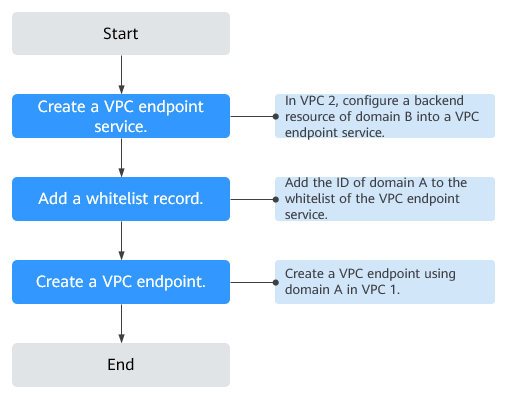 Start

Create a VPC endpoint service.

In VPC 2, configure a backend resource of domain B into a VPC endpoint service.

Add a whitelist record.

Add the ID of domain A to the whitelist of the VPC endpoint service.

Create a VPC endpoint.

Create a VPC endpoint using domain A in VPC 1.

End